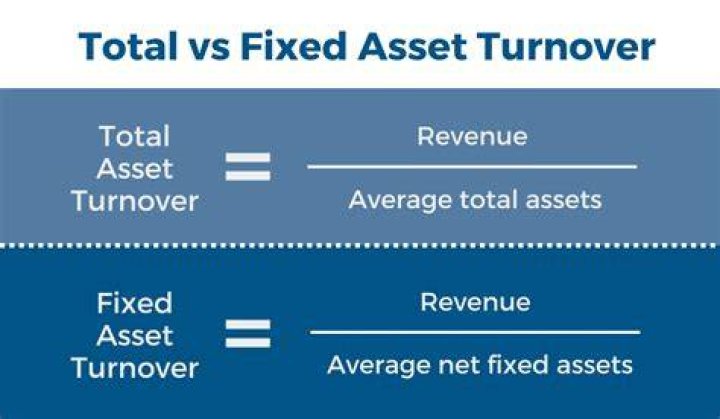 Total vs Fixed Asset Turnover

$\text{Total Asset Turnover} = \frac{\text{Revenue}}{\text{Average total assets}}$

$\text{Fixed Asset Turnover} = \frac{\text{Revenue}}{\text{Average net fixed assets}}$